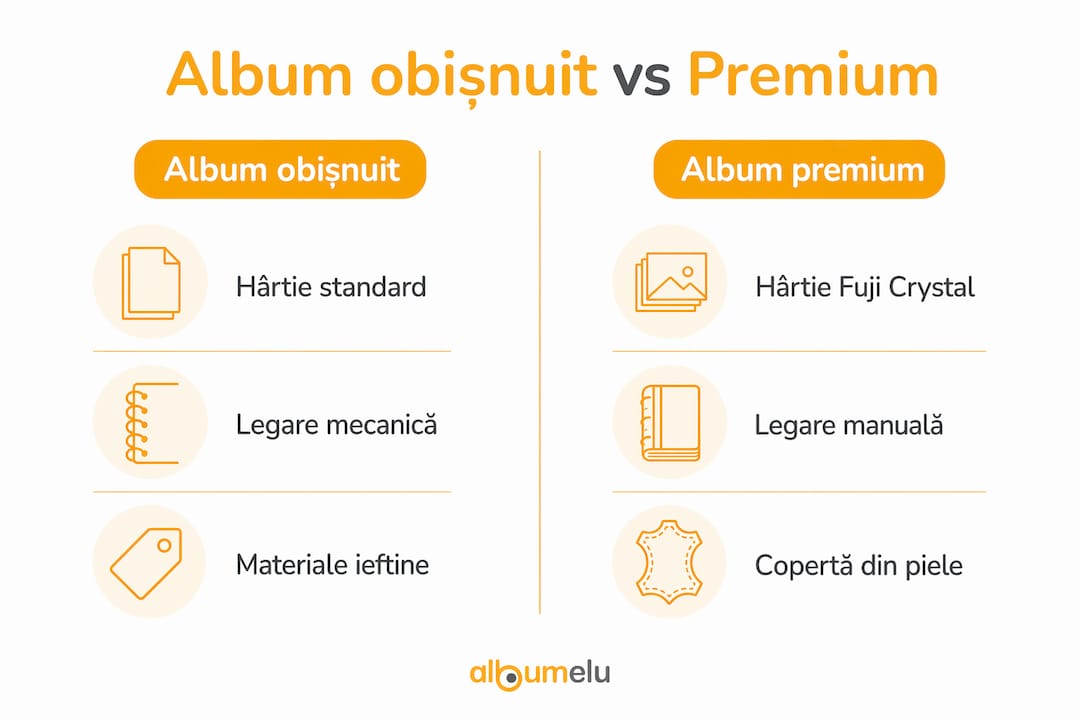 Album obișnuit vs Premium

Album obișnuit

Hârtie standard

Legare mecanică

Materiale ieftine

Album premium

Hârtie Fuji Crystal

Legare manuală

Copertă din piele

albumelu